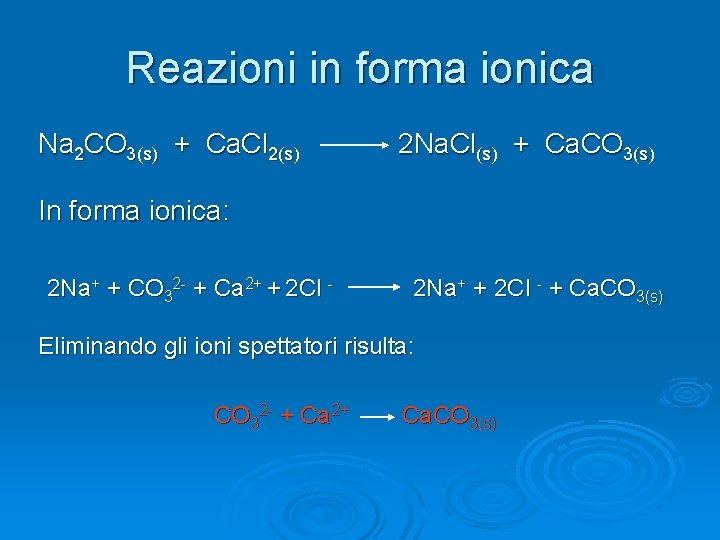 Reazioni in forma ionica

$Na_2CO_{3(s)} + CaCl_{2(s)} \longrightarrow 2NaCl_{(s)} + CaCO_{3(s)}$

In forma ionica:

$2Na^+ + CO_3^{2-} + Ca^{2+} + 2Cl^- \longrightarrow 2Na^+ + 2Cl^- + CaCO_{3(s)}$

Eliminando gli ioni spettatori risulta:

$CO_3^{2-} + Ca^{2+} \longrightarrow CaCO_{3(s)}$